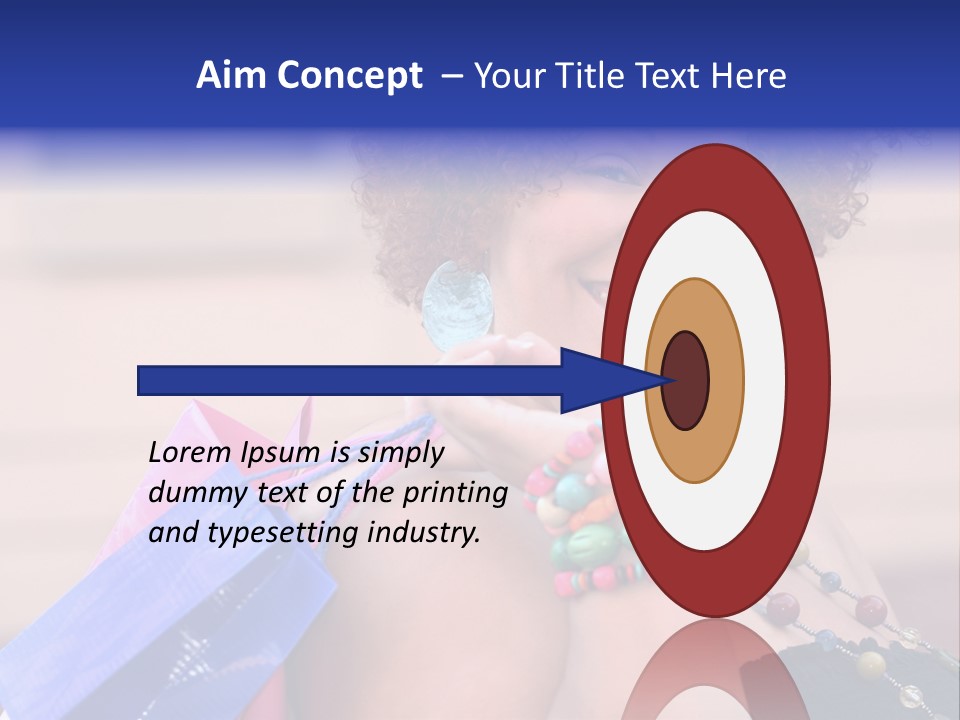 Aim Concept – Your Title Text Here

Lorem Ipsum is simply dummy text of the printing and typesetting industry.